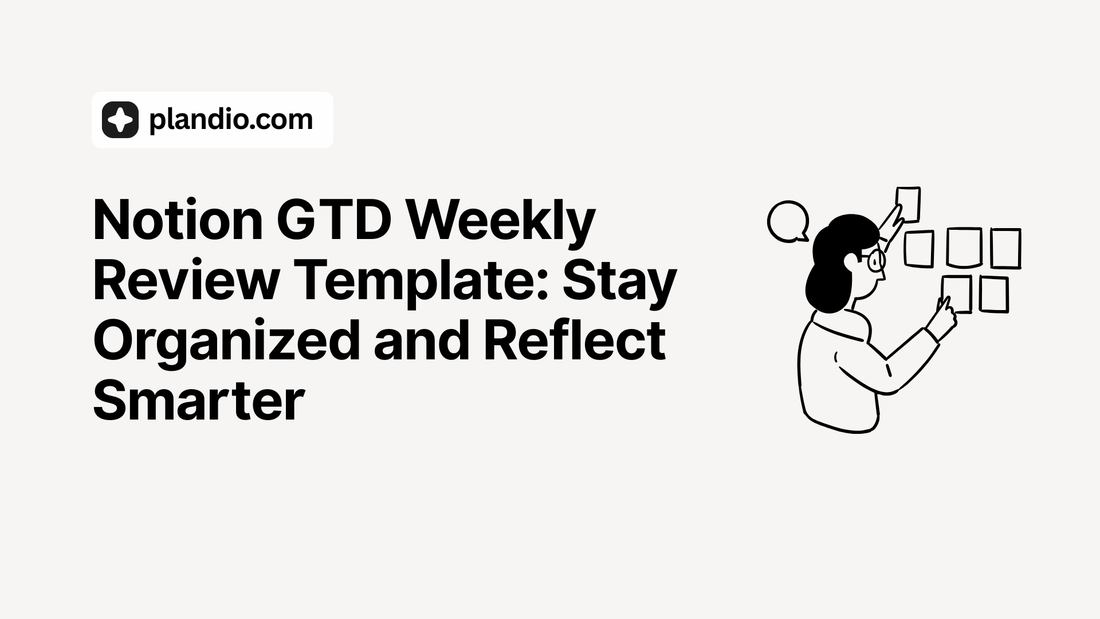 plandio.com

Notion GTD Weekly Review Template: Stay Organized and Reflect Smarter